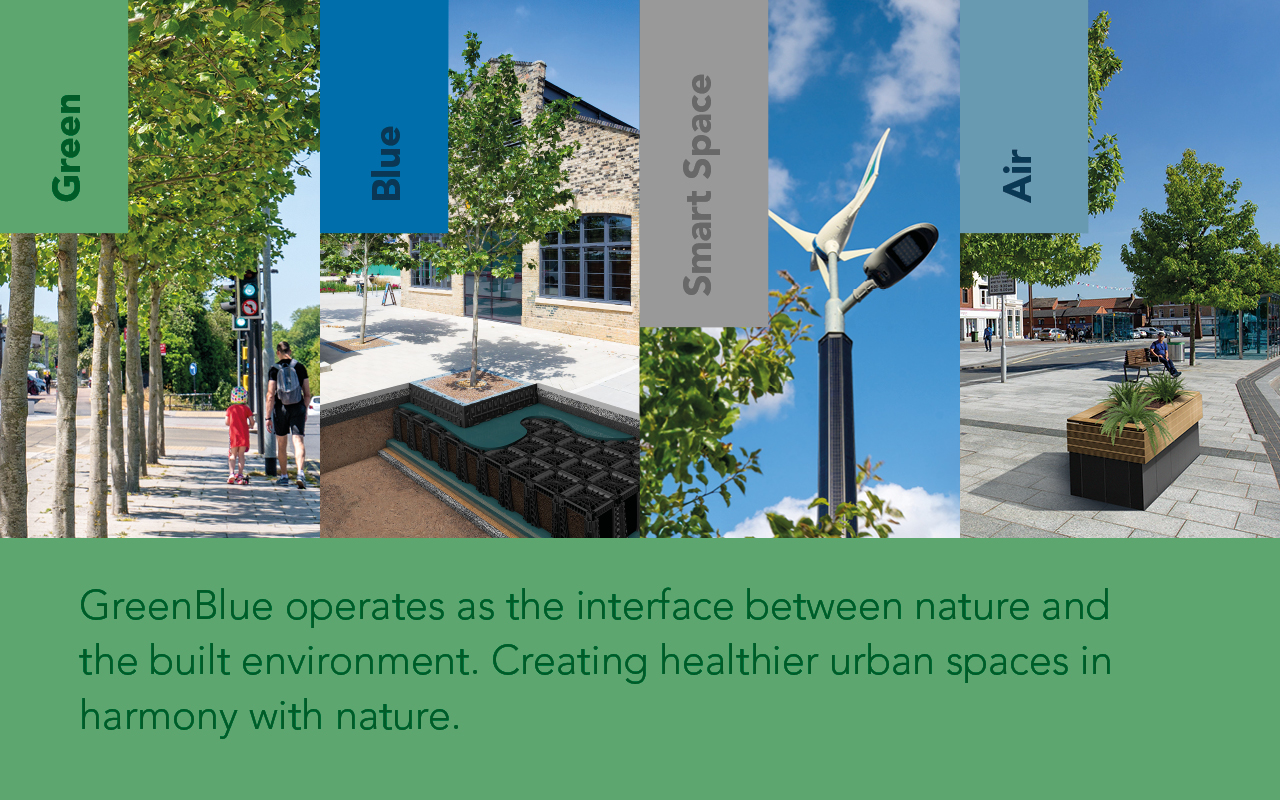 Green

Blue

Smart Space

Air

GreenBlue operates as the interface between nature and the built environment. Creating healthier urban spaces in harmony with nature.